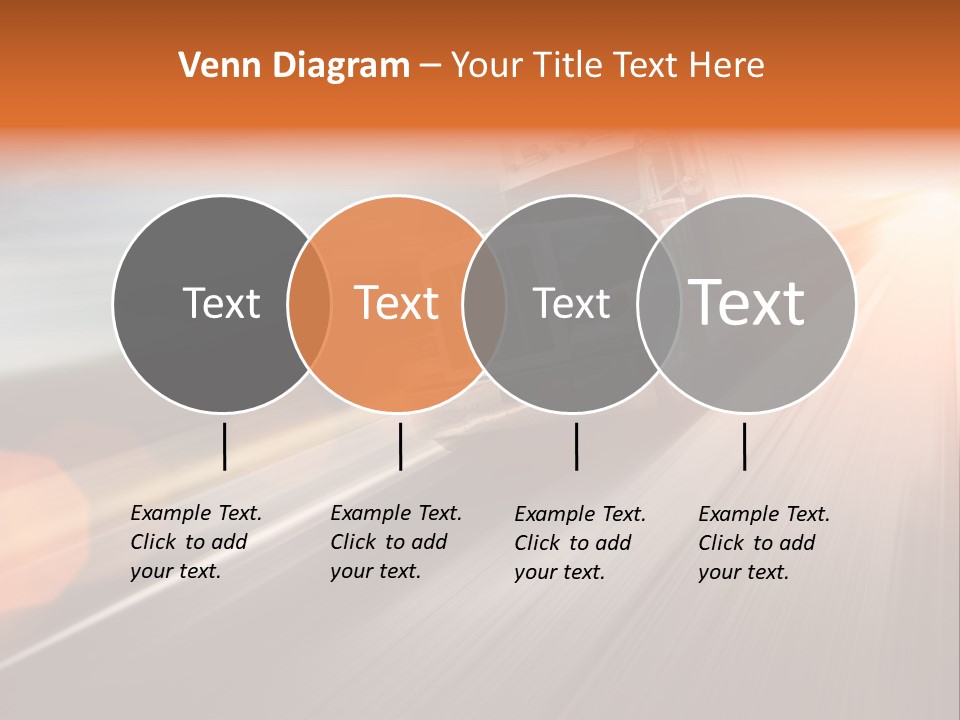 Venn Diagram – Your Title Text Here

Text

Text

Text

Text

Example Text. Click to add your text.

Example Text. Click to add your text.

Example Text. Click to add your text.

Example Text. Click to add your text.